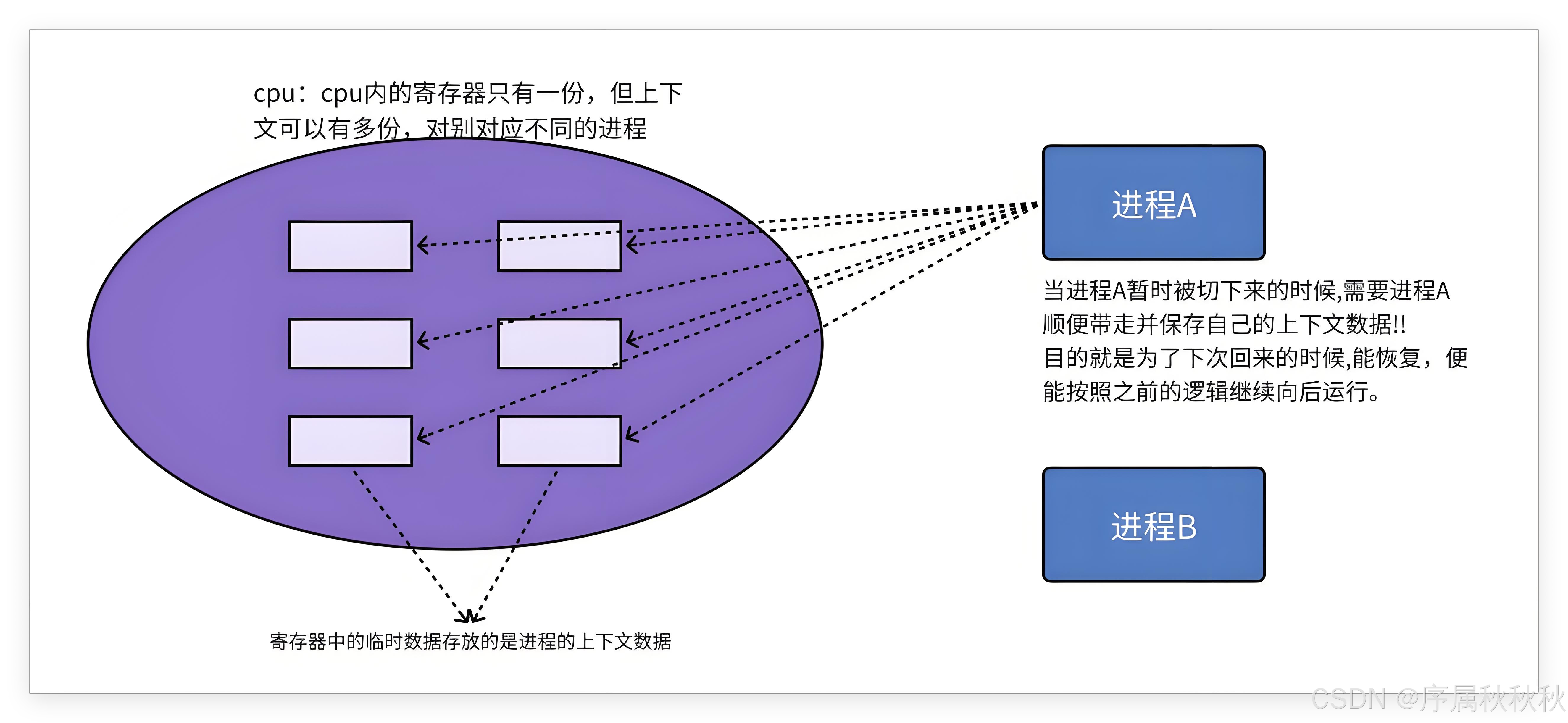 cpu：cpu内的寄存器只有一份，但上下文可以有多份，对别对应不同的进程

进程A

当进程A暂时被切下来的时候,需要进程A顺便带走并保存自己的上下文数据!!
目的就是为了下次回来的时候,能恢复，便能按照之前的逻辑继续向后运行。

进程B

寄存器中的临时数据存放的是进程的上下文数据

CSDN @序属秋秋秋